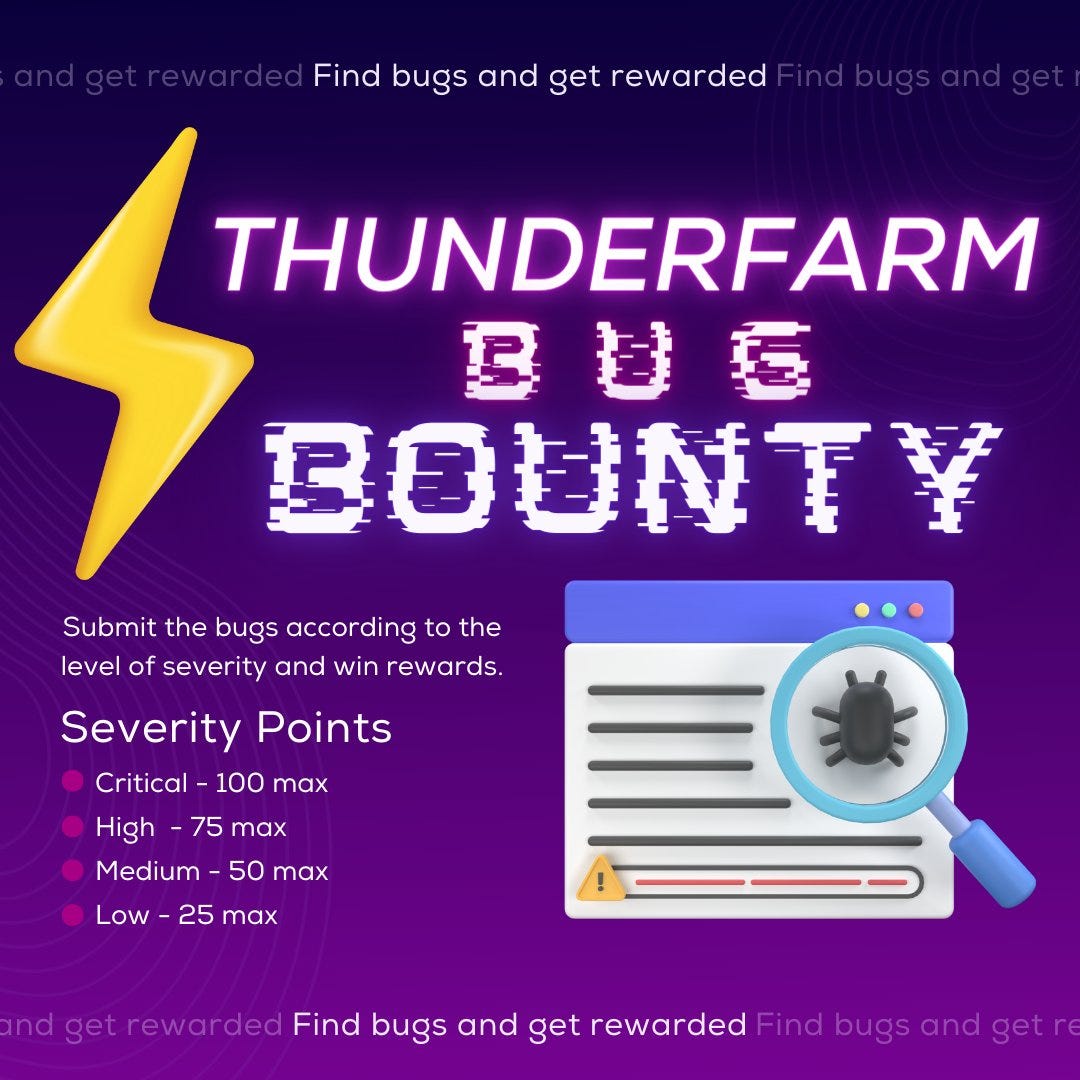 s and get rewarded Find bugs and get rewarded Find bugs and get r

THUNDERFARM
BUG
BOUNTY

Submit the bugs according to the level of severity and win rewards.

Severity Points
Critical - 100 max
High - 75 max
Medium - 50 max
Low - 25 max

and get rewarded Find bugs and get rewarded Find bugs and get re